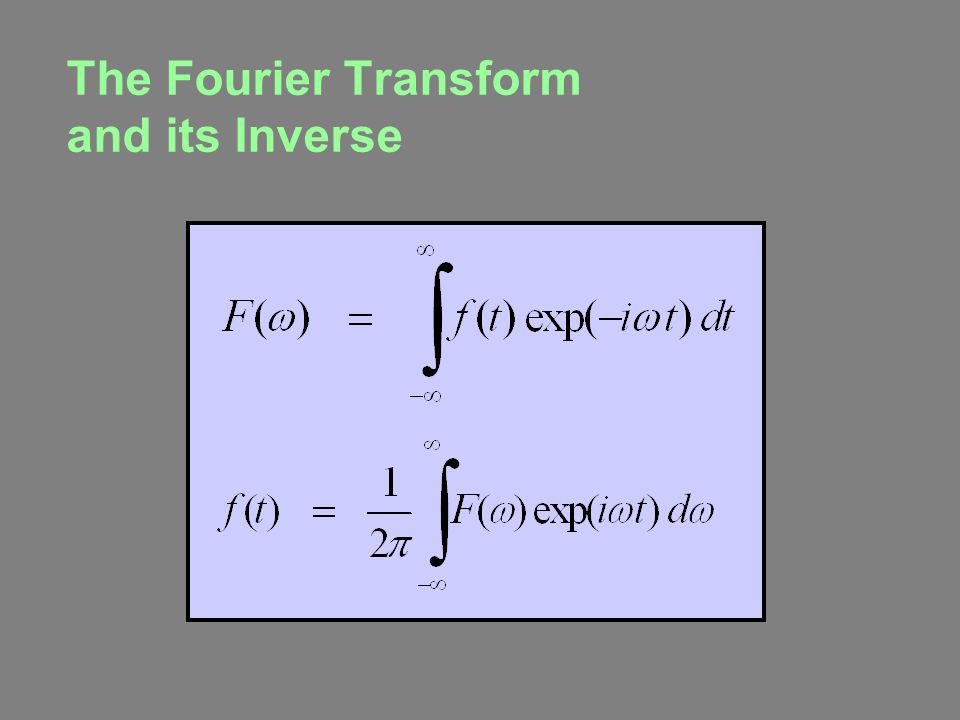 The Fourier Transform and its Inverse

$F(\omega) = \int_{-\infty}^{\infty} f(t) \exp(-i\omega t)\, dt$

$f(t) = \frac{1}{2\pi} \int_{-\infty}^{\infty} F(\omega) \exp(i\omega t)\, d\omega$